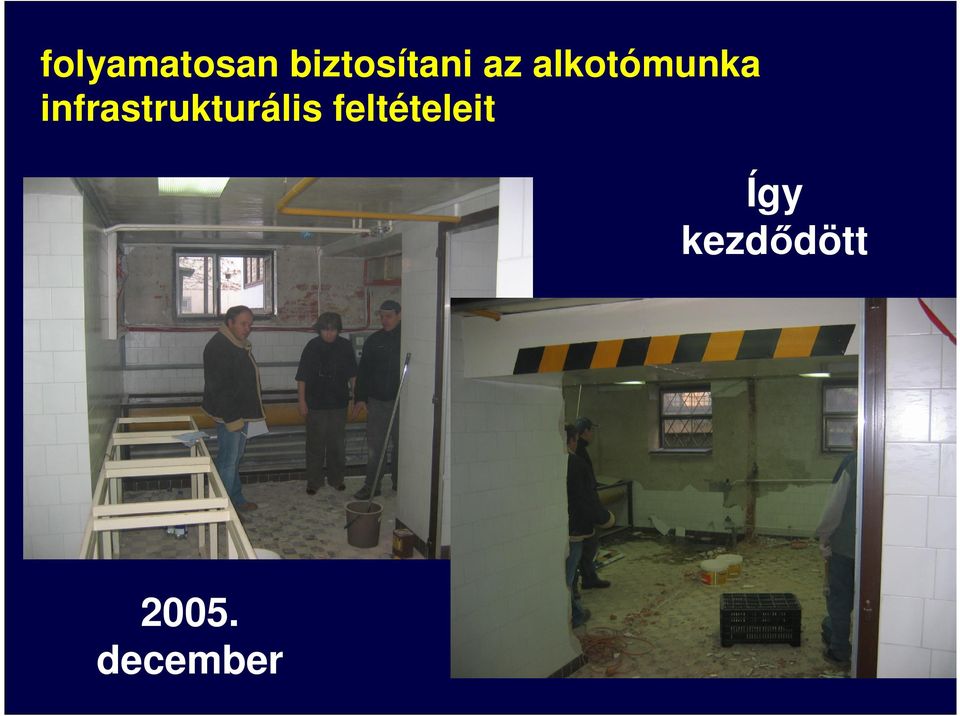 folyamatosan biztosítani az alkotómunka infrastrukturális feltételeit

Így kezdődött

2005. december